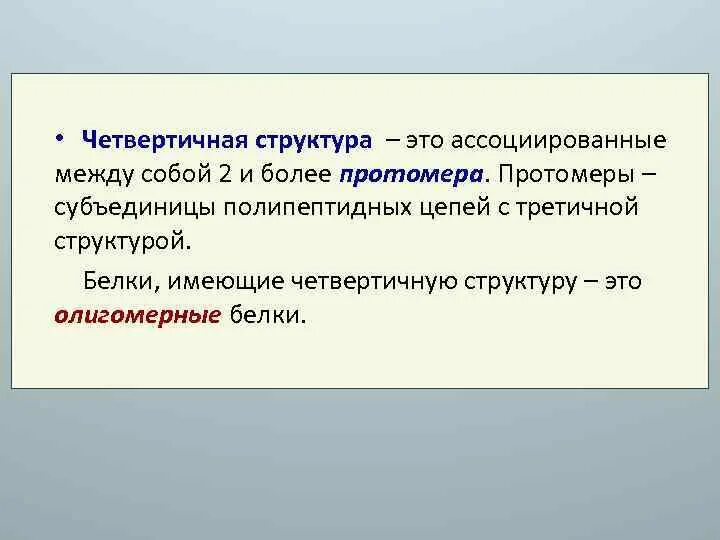 • Четвертичная структура – это ассоциированные между собой 2 и более протомера. Протомеры – субъединицы полипептидных цепей с третичной структурой.

Белки, имеющие четвертичную структуру – это олигомерные белки.